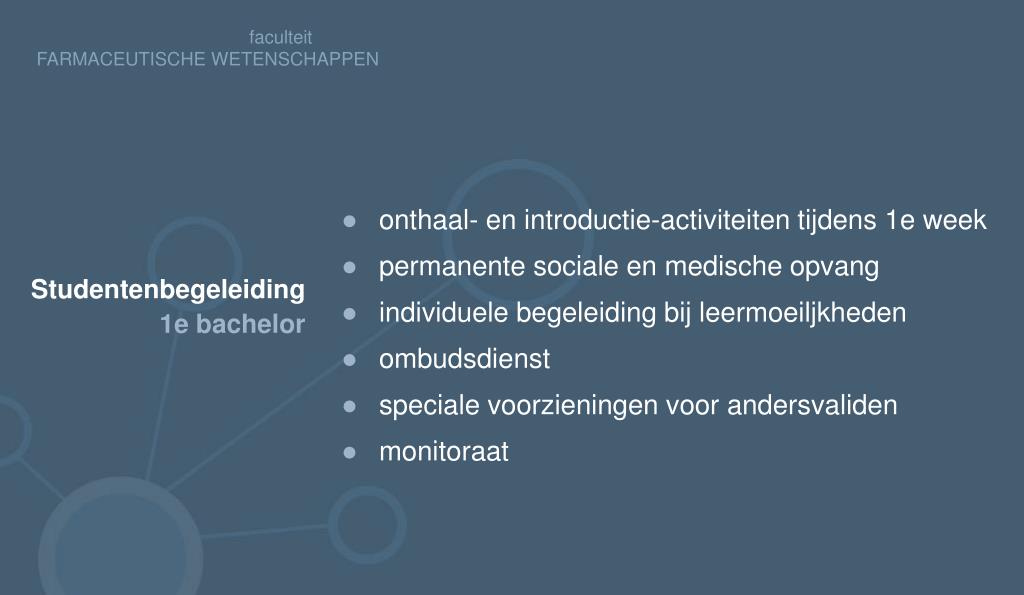 faculteit
FARMACEUTISCHE WETENSCHAPPEN

Studentenbegeleiding
1e bachelor

- onthaal- en introductie-activiteiten tijdens 1e week
- permanente sociale en medische opvang
- individuele begeleiding bij leermoeiljkheden
- ombudsdienst
- speciale voorzieningen voor andersvaliden
- monitoraat